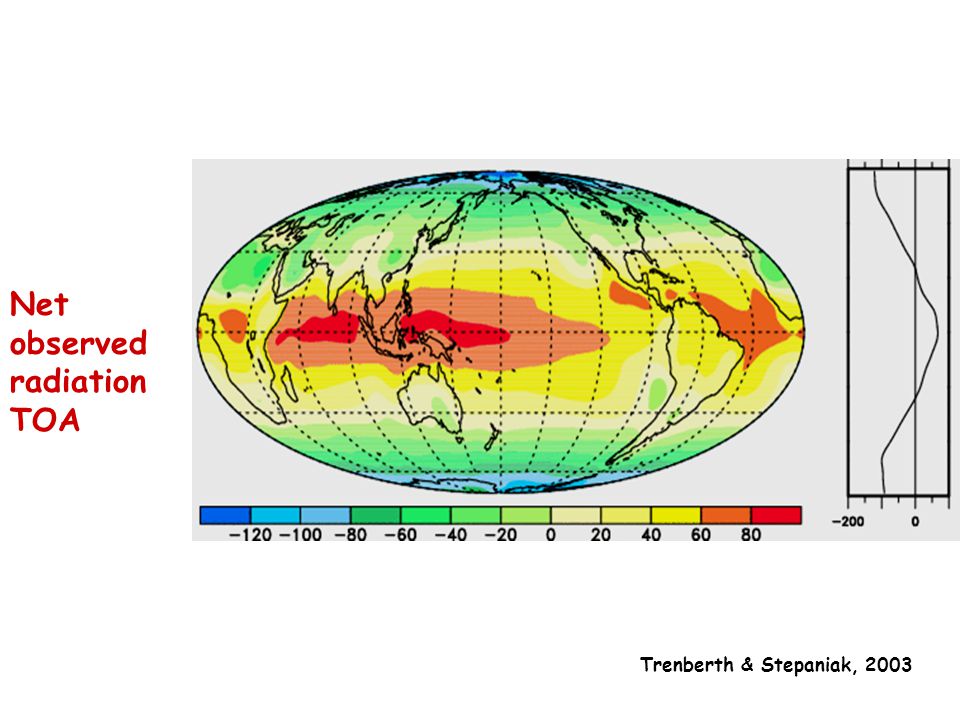 Net observed radiation TOA

−120 −100 −80 −60 −40 −20 0 20 40 60 80

−200 0

Trenberth & Stepaniak, 2003